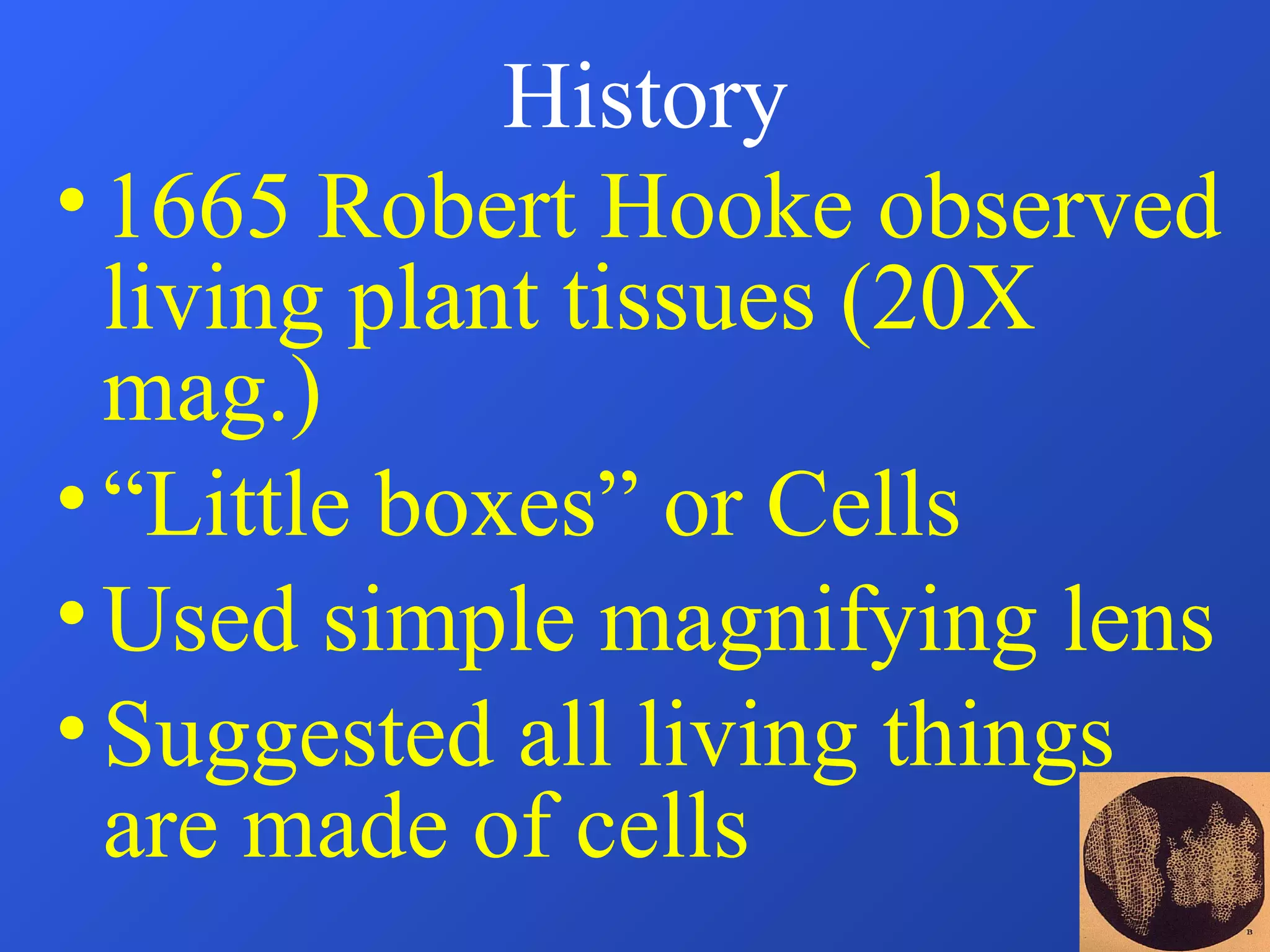 History

• 1665 Robert Hooke observed living plant tissues (20X mag.)

• “Little boxes” or Cells

• Used simple magnifying lens

• Suggested all living things are made of cells

B